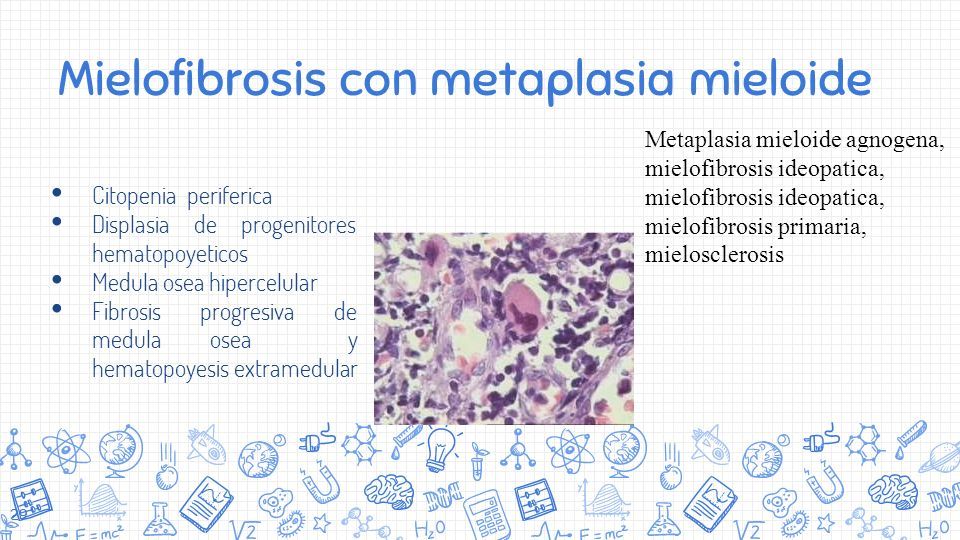 Mielofibrosis con metaplasia mieloide

- Citopenia periferica
- Displasia de progenitores hematopoyeticos
- Medula osea hipercelular
- Fibrosis progresiva de medula osea y hematopoyesis extramedular

Metaplasia mieloide agnogena, mielofibrosis ideopatica, mielofibrosis ideopatica, mielofibrosis primaria, mielosclerosis

$E=mc^2$ $\sqrt{2}$ $H_2O$ $E=mc^2$ $\sqrt{2}$ $H_2O$